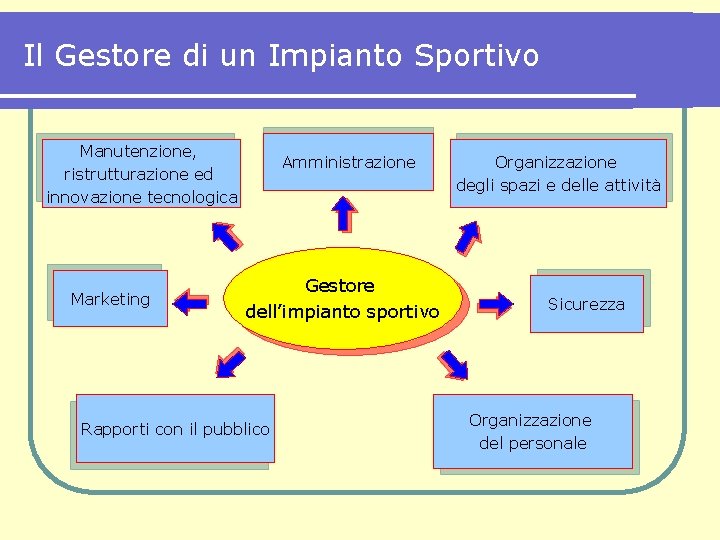 Il Gestore di un Impianto Sportivo

Manutenzione, ristrutturazione ed innovazione tecnologica

Amministrazione

Organizzazione degli spazi e delle attività

Marketing

Gestore dell'impianto sportivo

Sicurezza

Rapporti con il pubblico

Organizzazione del personale